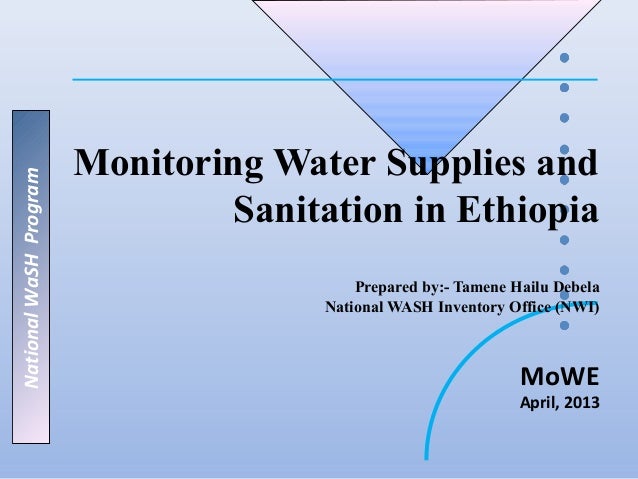 National WaSH Program

Monitoring Water Supplies and Sanitation in Ethiopia

Prepared by:- Tamene Hailu Debela
National WASH Inventory Office (NWI)

MoWE
April, 2013